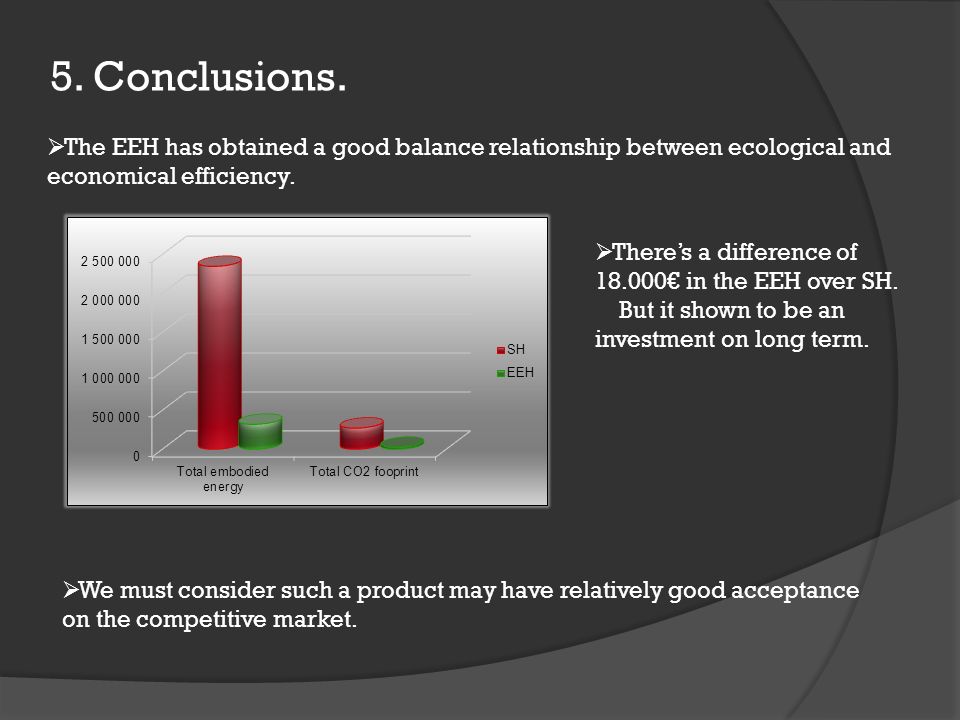 5. Conclusions.

➢The EEH has obtained a good balance relationship between ecological and economical efficiency.

2 500 000
2 000 000
1 500 000
1 000 000
500 000
0
Total embodied energy
Total CO2 fooprint
SH
EEH

➢There's a difference of 18.000€ in the EEH over SH. But it shown to be an investment on long term.

➢We must consider such a product may have relatively good acceptance on the competitive market.